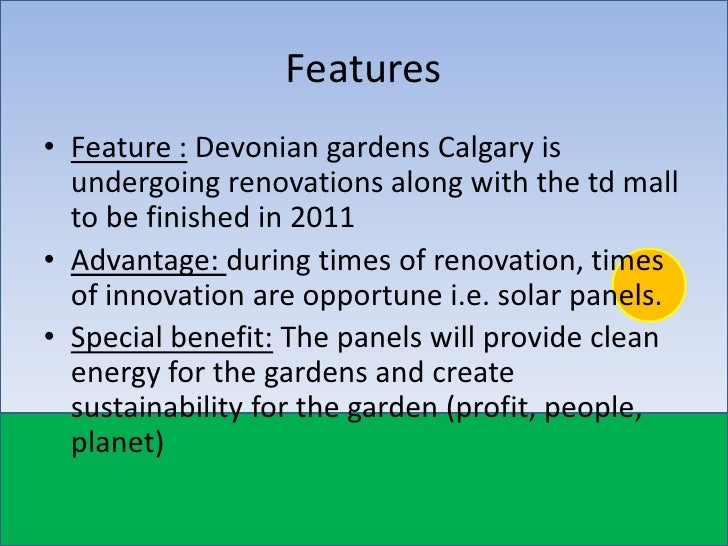 Features

• Feature : Devonian gardens Calgary is undergoing renovations along with the td mall to be finished in 2011

• Advantage: during times of renovation, times of innovation are opportune i.e. solar panels.

• Special benefit: The panels will provide clean energy for the gardens and create sustainability for the garden (profit, people, planet)